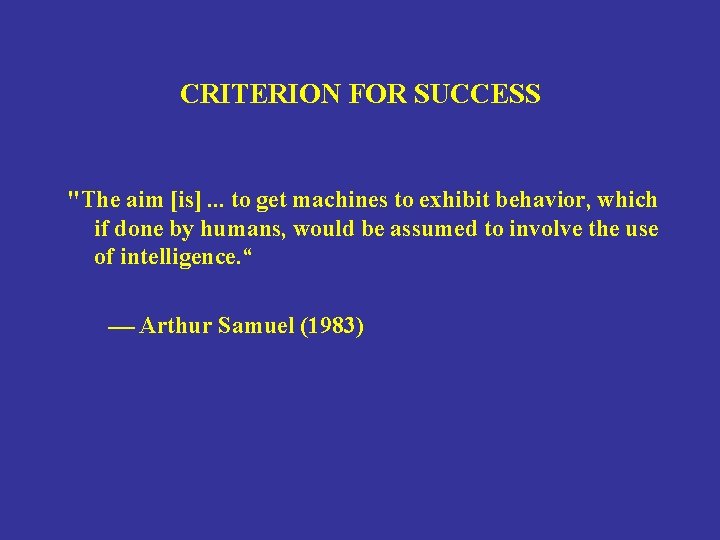 CRITERION FOR SUCCESS

"The aim [is] ... to get machines to exhibit behavior, which if done by humans, would be assumed to involve the use of intelligence.“

— Arthur Samuel (1983)